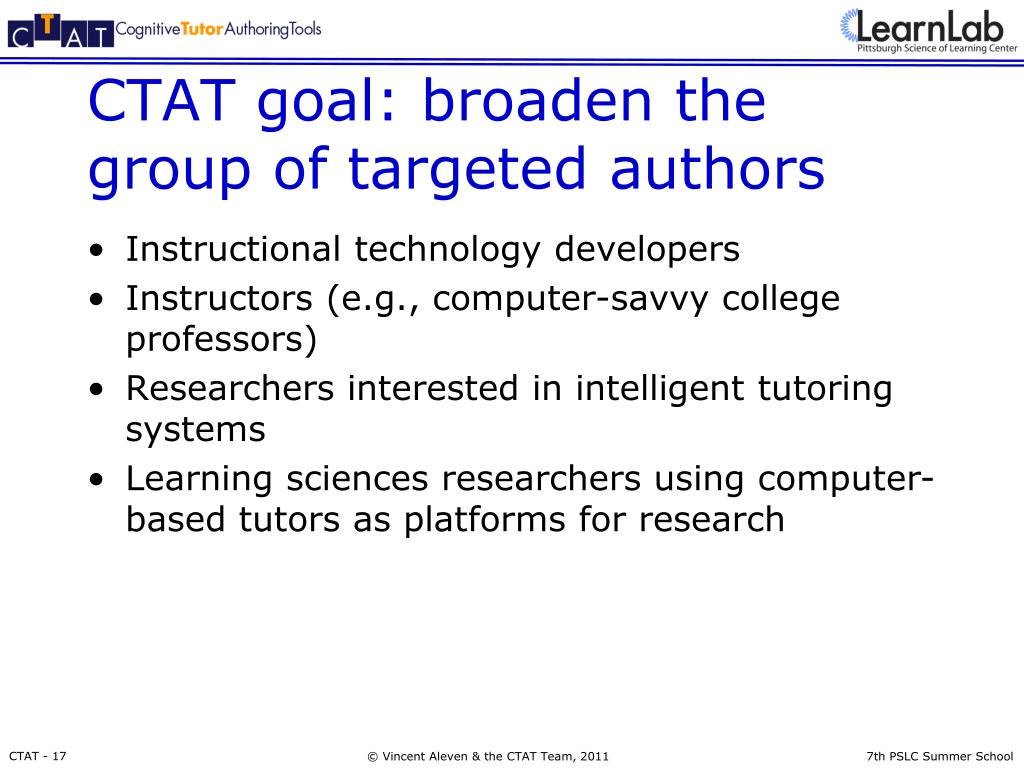 CTAT CognitiveTutorAuthoringTools

LearnLab
Pittsburgh Science of Learning Center

CTAT goal: broaden the group of targeted authors

• Instructional technology developers
• Instructors (e.g., computer-savvy college professors)
• Researchers interested in intelligent tutoring systems
• Learning sciences researchers using computer-based tutors as platforms for research

CTAT - 17

© Vincent Aleven & the CTAT Team, 2011

7th PSLC Summer School